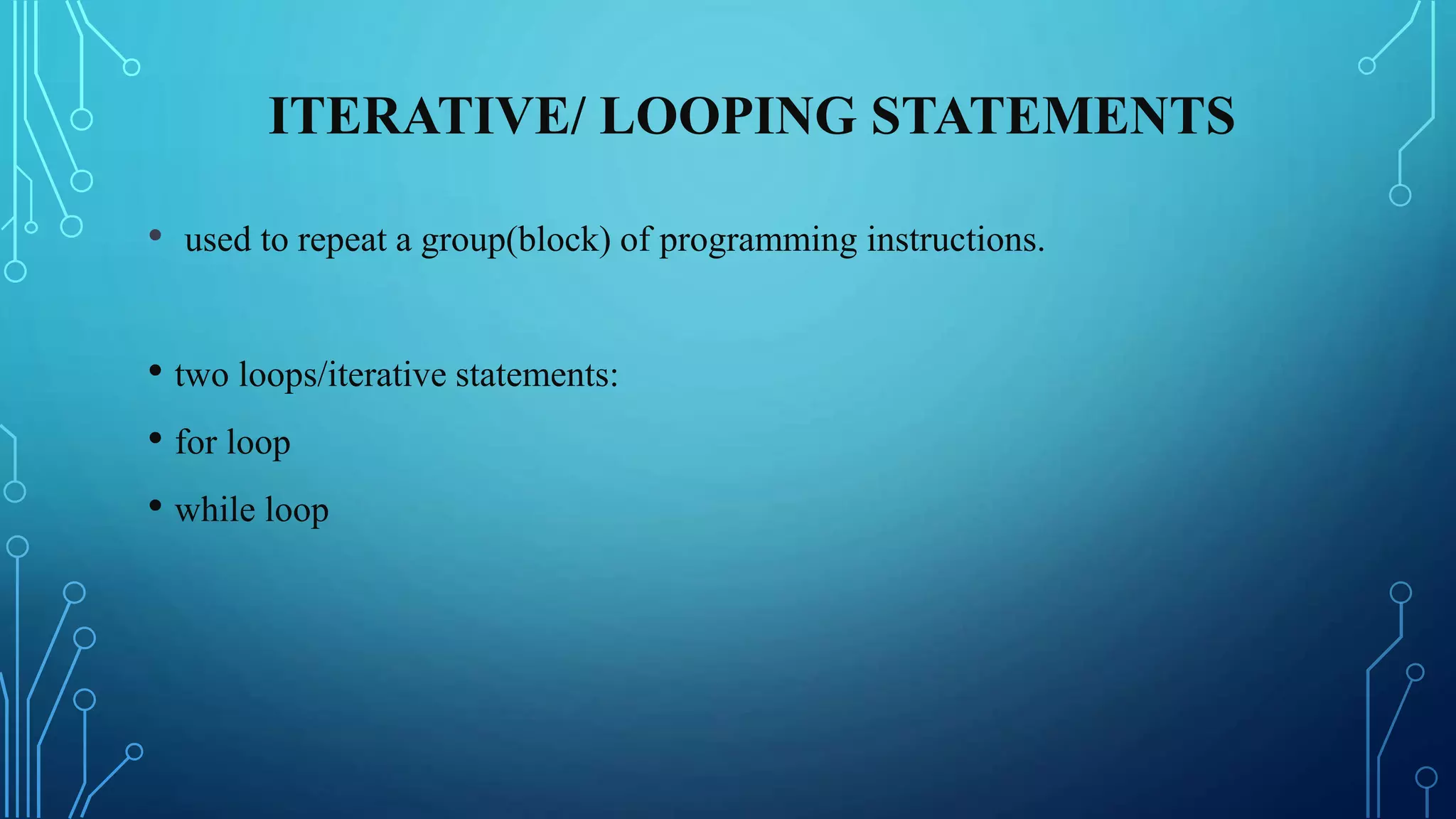 ITERATIVE/ LOOPING STATEMENTS

• used to repeat a group(block) of programming instructions.

• two loops/iterative statements:

• for loop

• while loop